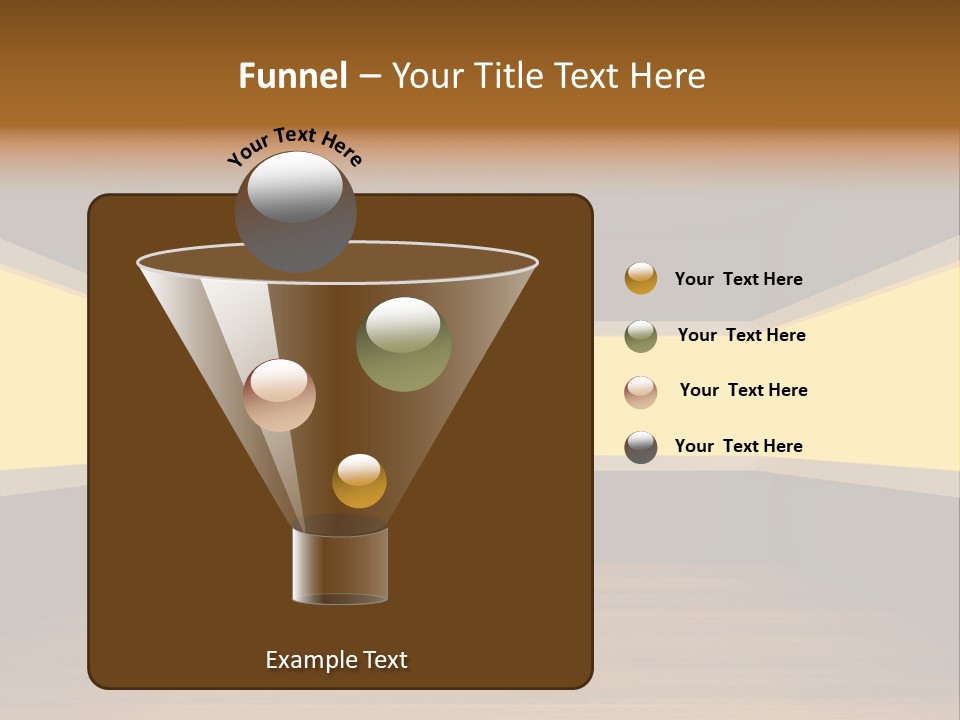 Funnel – Your Title Text Here

Your Text Here

Your Text Here

Your Text Here

Your Text Here

Your Text Here

Example Text